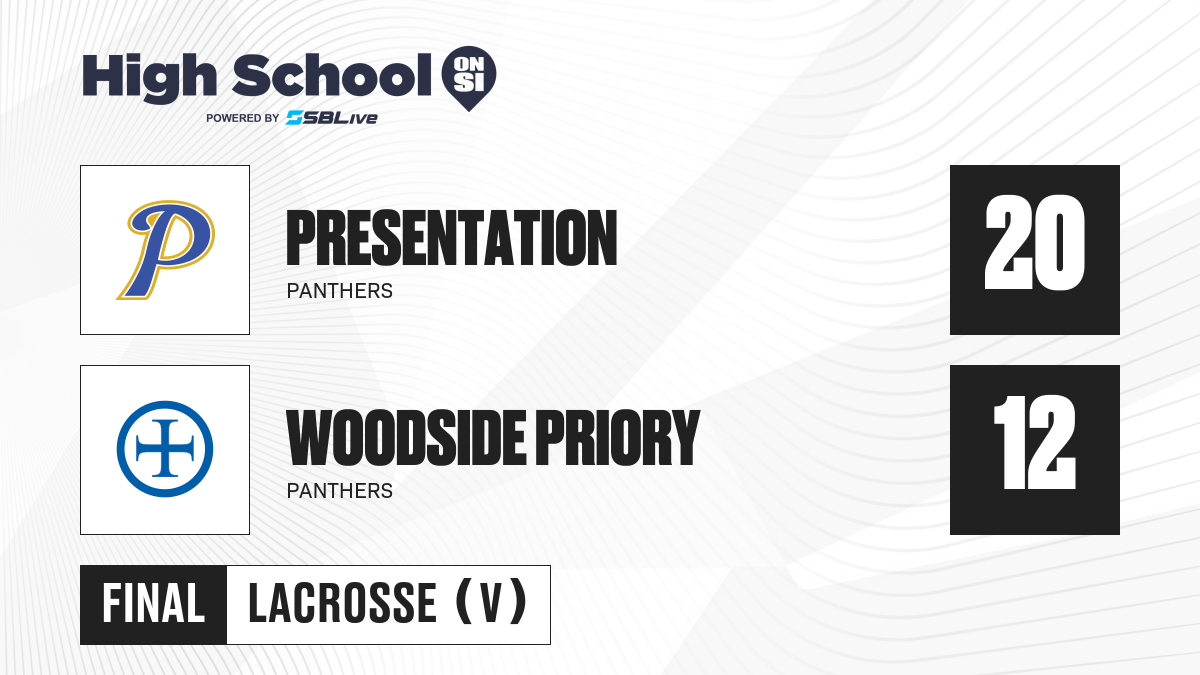 High School ON SI
POWERED BY SBLive

P

PRESENTATION
PANTHERS

20

WOODSIDE PRIORY
PANTHERS

12

FINAL LACROSSE (V)